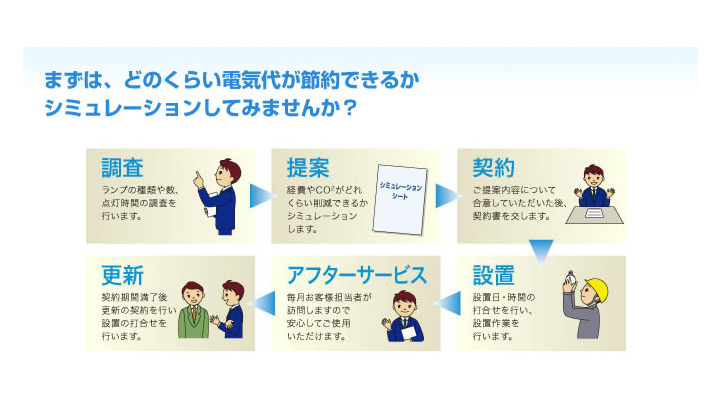 まずは、どのくらい電気代が節約できるか
シミュレーションしてみませんか？

調査
ランプの種類や数、点灯時間の調査を行います。

提案
経費や$CO^2$がどれくらい削減できるかシミュレーションします。

シミュレーションシート

契約
ご提案内容について合意していただいた後、契約書を交します。

設置
設置日・時間の打合せを行い、設置作業を行います。

アフターサービス
毎月お客様担当者が訪問しますので安心してご使用いただけます。

更新
契約期間満了後更新の契約を行い設置の打合せを行います。